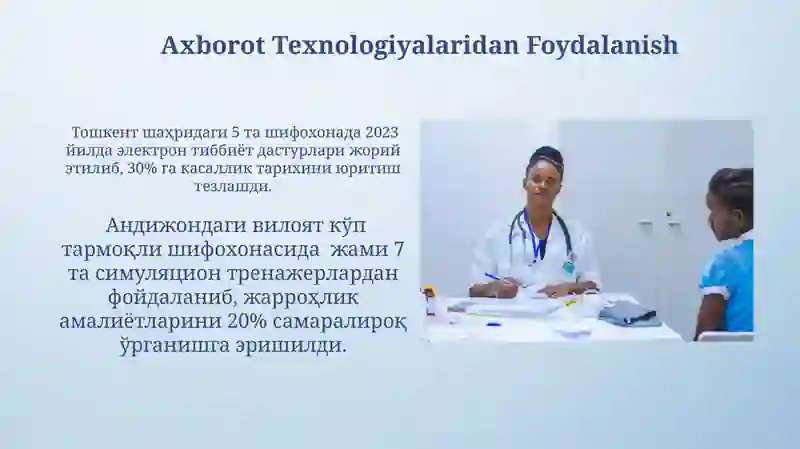 Axborot Texnologiyalaridan Foydalanish

Тошкент шаҳридаги 5 та шифохонада 2023 йилда электрон тиббиёт дастурлари жорий этилиб, 30% га касаллик тарихини юритиш тезлашди.

Андижондаги вилоят кўп тармоқли шифохонасида жами 7 та симуляцион тренажерлардан фойдаланиб, жарроҳлик амалиётларини 20% самаралироқ ўрганишга эришилди.